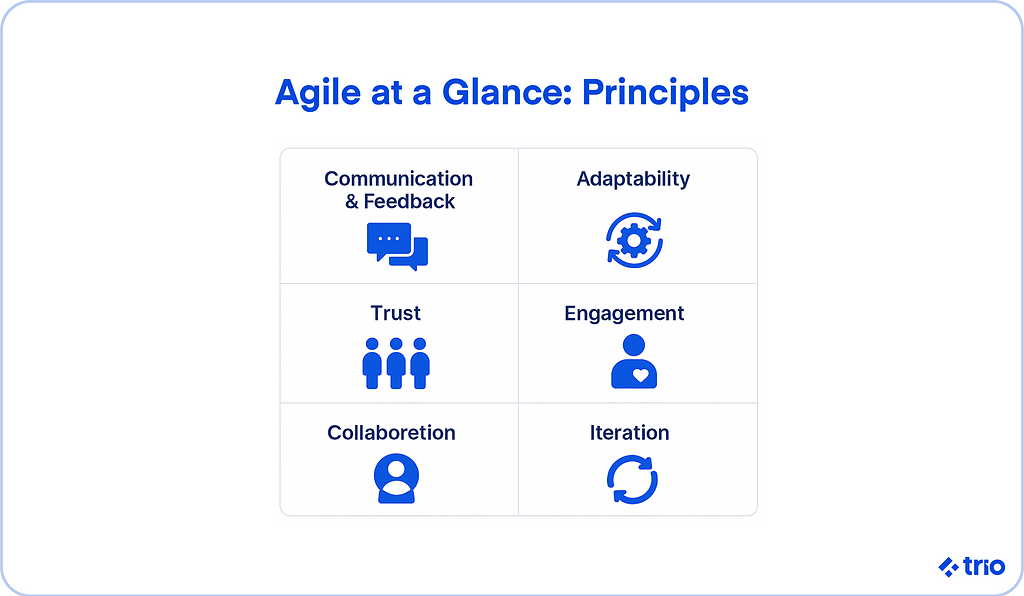 Agile at a Glance: Principles

| Communication & Feedback | Adaptability |
|---|---|
| Trust | Engagement |
| Collaboretion | Iteration |

trio